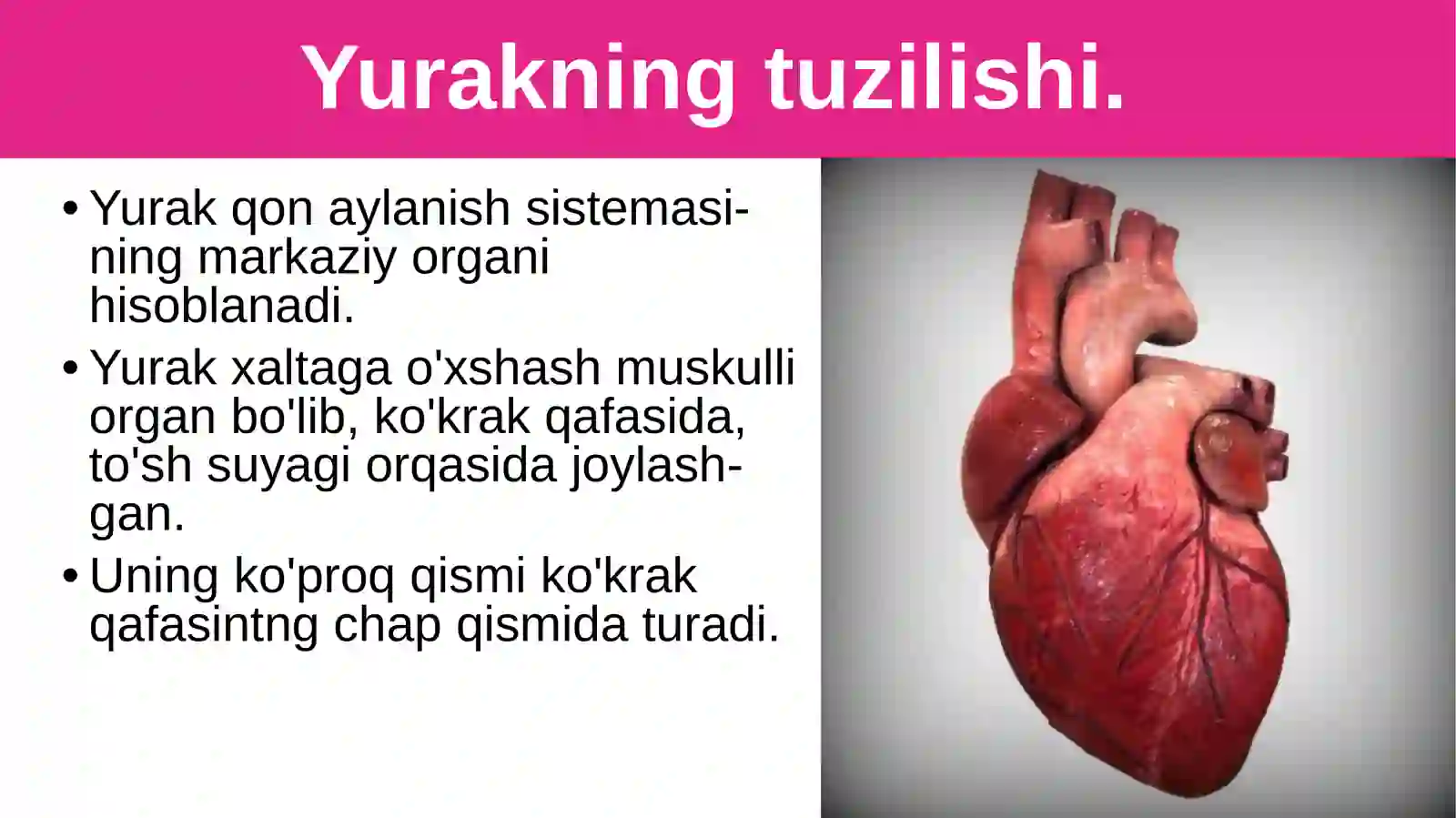 Yurakning tuzilishi.

• Yurak qon aylanish sistemasining markaziy organi hisoblanadi.
• Yurak xaltaga o'xshash muskulli organ bo'lib, ko'krak qafasida, to'sh suyagi orqasida joylashgan.
• Uning ko'proq qismi ko'krak qafasintng chap qismida turadi.